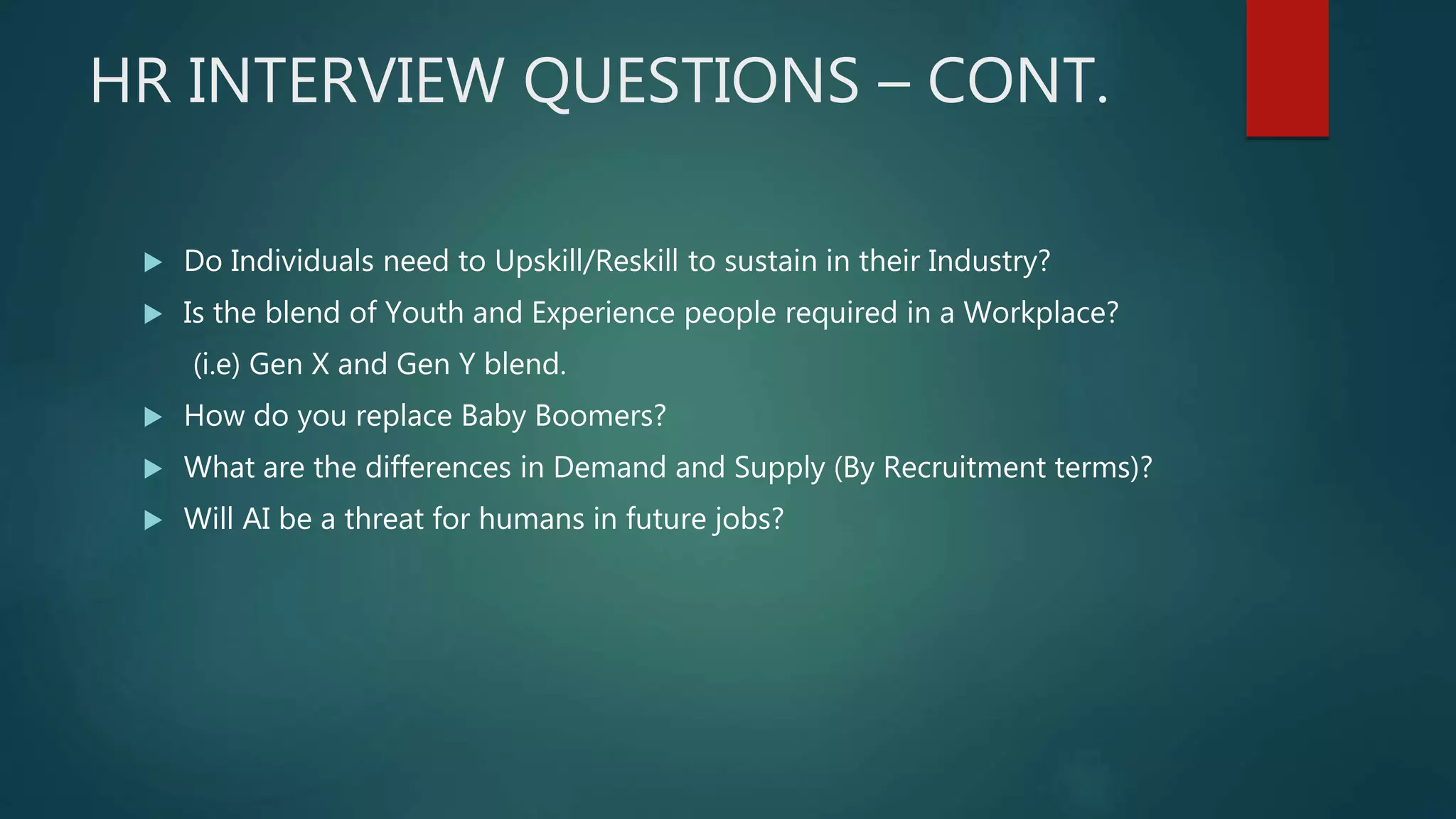 HR INTERVIEW QUESTIONS – CONT.

▶ Do Individuals need to Upskill/Reskill to sustain in their Industry?

▶ Is the blend of Youth and Experience people required in a Workplace? (i.e) Gen X and Gen Y blend.

▶ How do you replace Baby Boomers?

▶ What are the differences in Demand and Supply (By Recruitment terms)?

▶ Will AI be a threat for humans in future jobs?